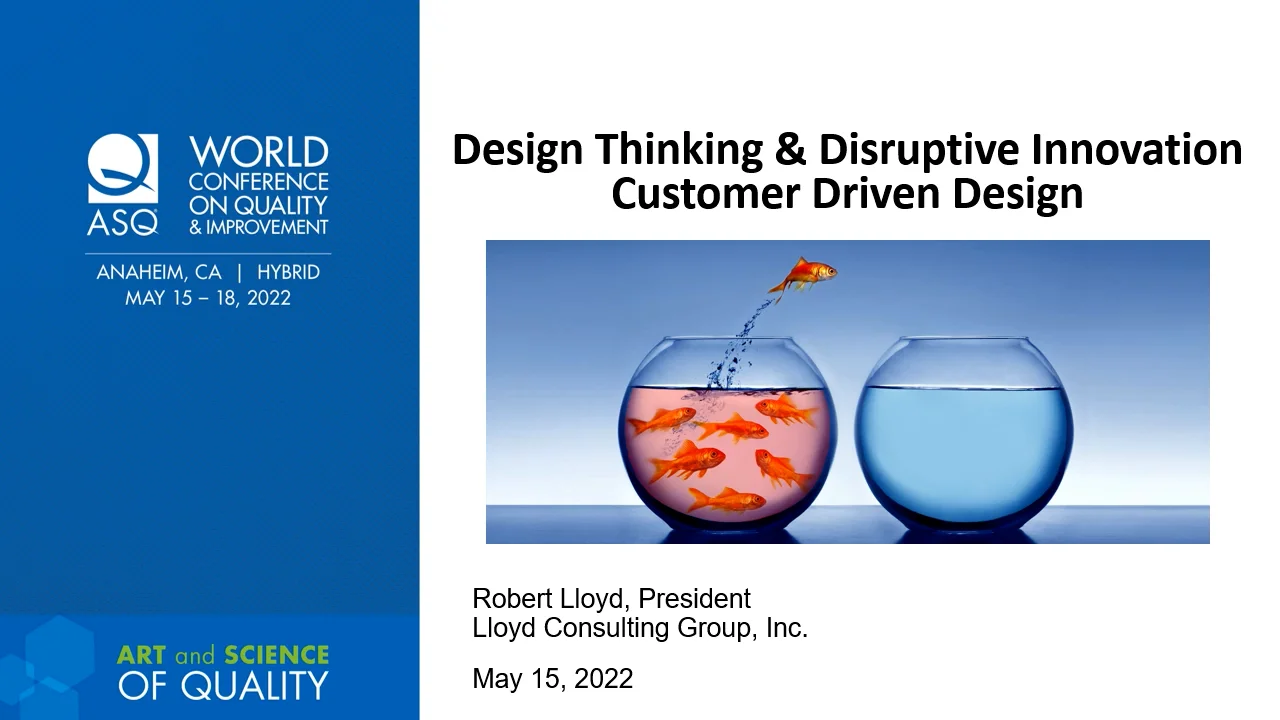 ASQ

WORLD CONFERENCE ON QUALITY & IMPROVEMENT

ANAHEIM, CA | HYBRID
MAY 15 – 18, 2022

ART and SCIENCE OF QUALITY

Design Thinking & Disruptive Innovation
Customer Driven Design

Robert Lloyd, President
Lloyd Consulting Group, Inc.

May 15, 2022